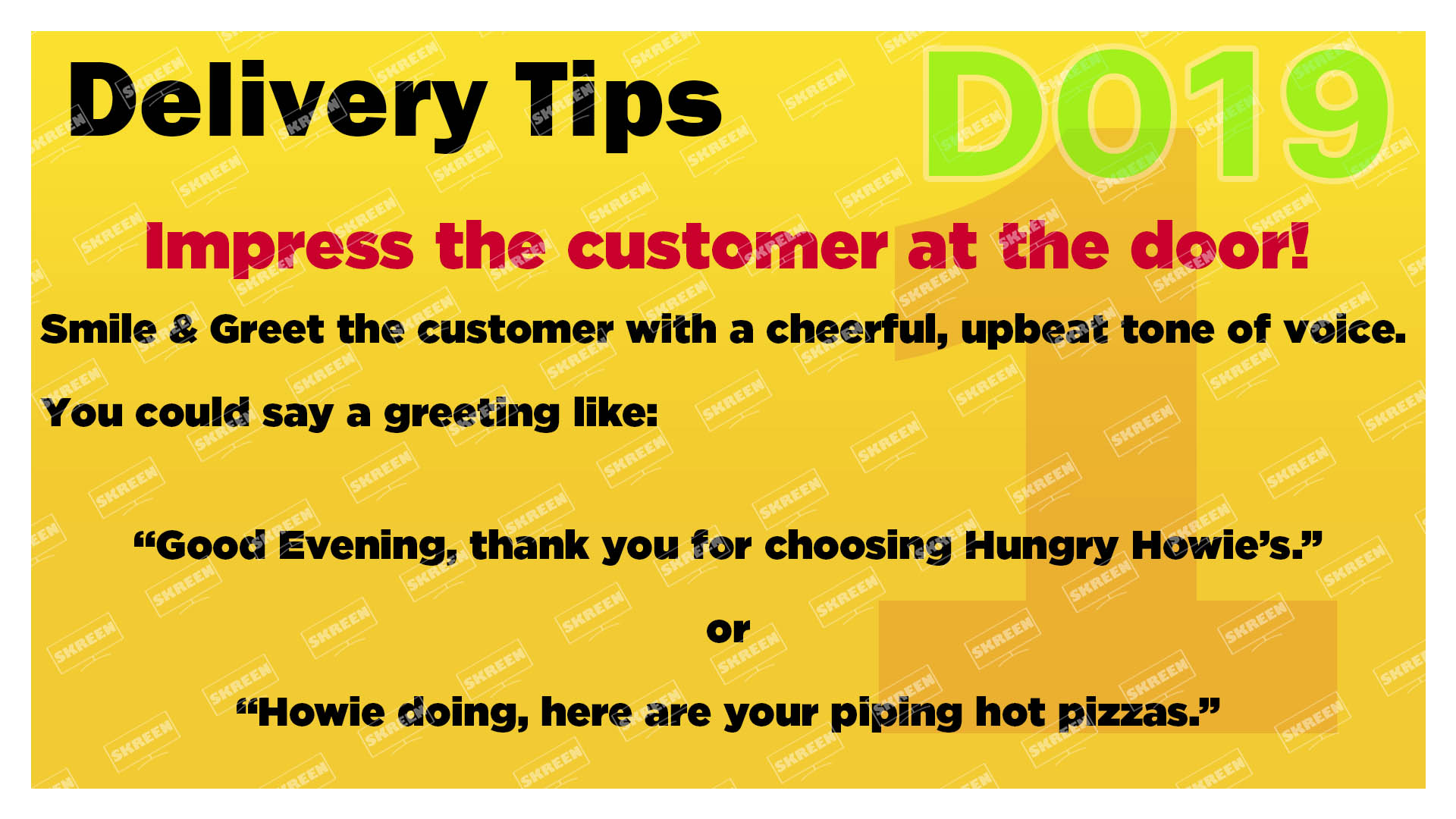 Delivery Tips

D019

1

Impress the customer at the door!

Smile & Greet the customer with a cheerful, upbeat tone of voice.

You could say a greeting like:

“Good Evening, thank you for choosing Hungry Howie’s.”

or

“Howie doing, here are your piping hot pizzas.”

SKREEN